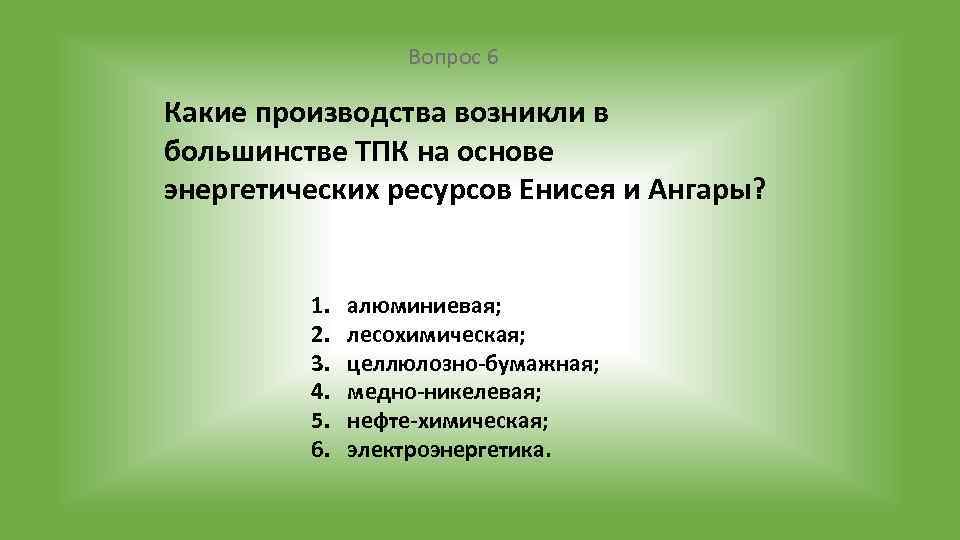 Вопрос 6

Какие производства возникли в большинстве ТПК на основе энергетических ресурсов Енисея и Ангары?

1. алюминиевая;
2. лесохимическая;
3. целлюлозно-бумажная;
4. медно-никелевая;
5. нефте-химическая;
6. электроэнергетика.